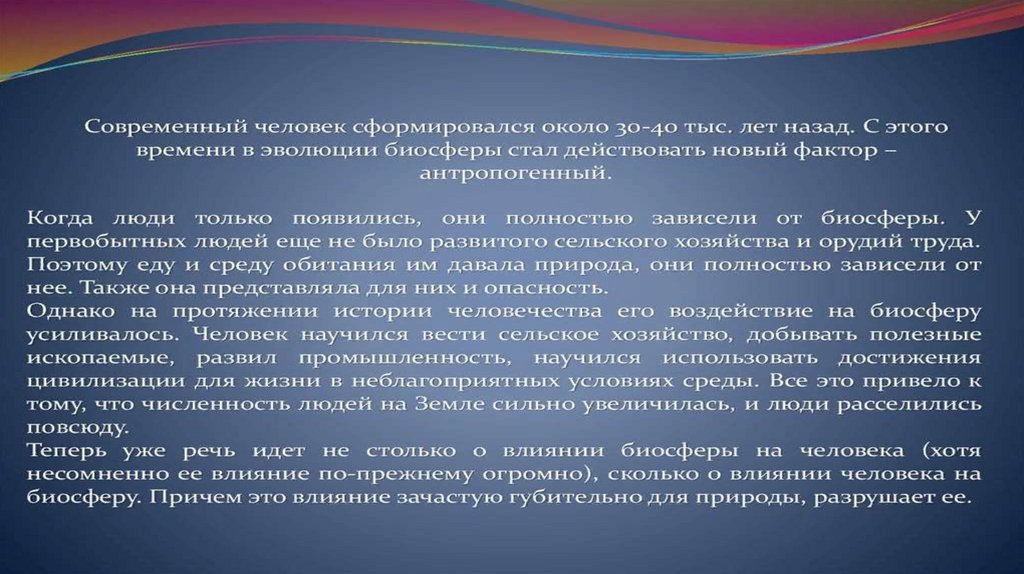 Современный человек сформировался около 30-40 тыс. лет назад. С этого времени в эволюции биосферы стал действовать новый фактор – антропогенный.

Когда люди только появились, они полностью зависели от биосферы. У первобытных людей еще не было развитого сельского хозяйства и орудий труда. Поэтому еду и среду обитания им давала природа, они полностью зависели от нее. Также она представляла для них и опасность.
Однако на протяжении истории человечества его воздействие на биосферу усиливалось. Человек научился вести сельское хозяйство, добывать полезные ископаемые, развил промышленность, научился использовать достижения цивилизации для жизни в неблагоприятных условиях среды. Все это привело к тому, что численность людей на Земле сильно увеличилась, и люди расселились повсюду.
Теперь уже речь идет не столько о влиянии биосферы на человека (хотя несомненно ее влияние по-прежнему огромно), сколько о влиянии человека на биосферу. Причем это влияние зачастую губительно для природы, разрушает ее.